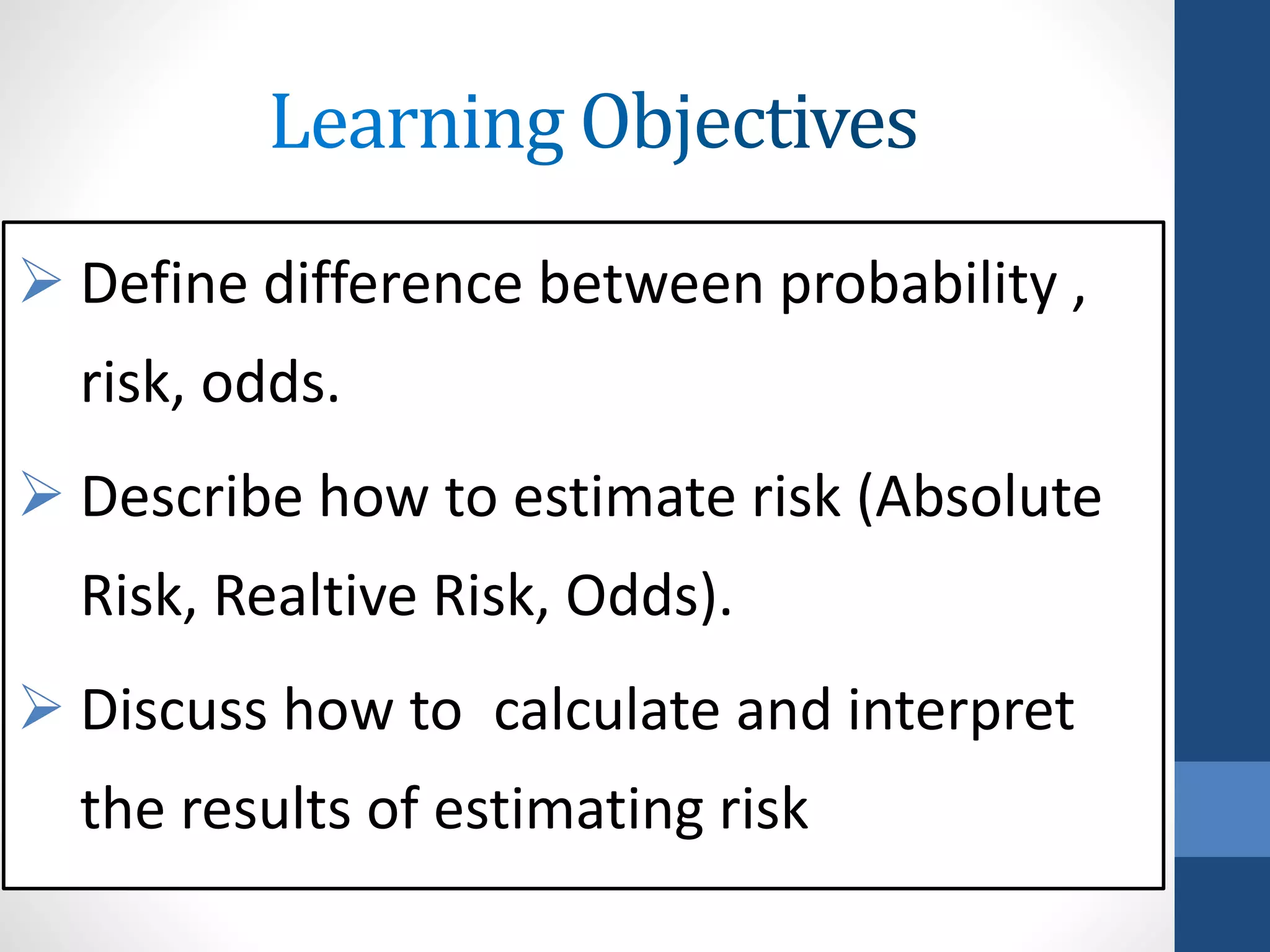 Learning Objectives

➢ Define difference between probability , risk, odds.

➢ Describe how to estimate risk (Absolute Risk, Realtive Risk, Odds).

➢ Discuss how to calculate and interpret the results of estimating risk